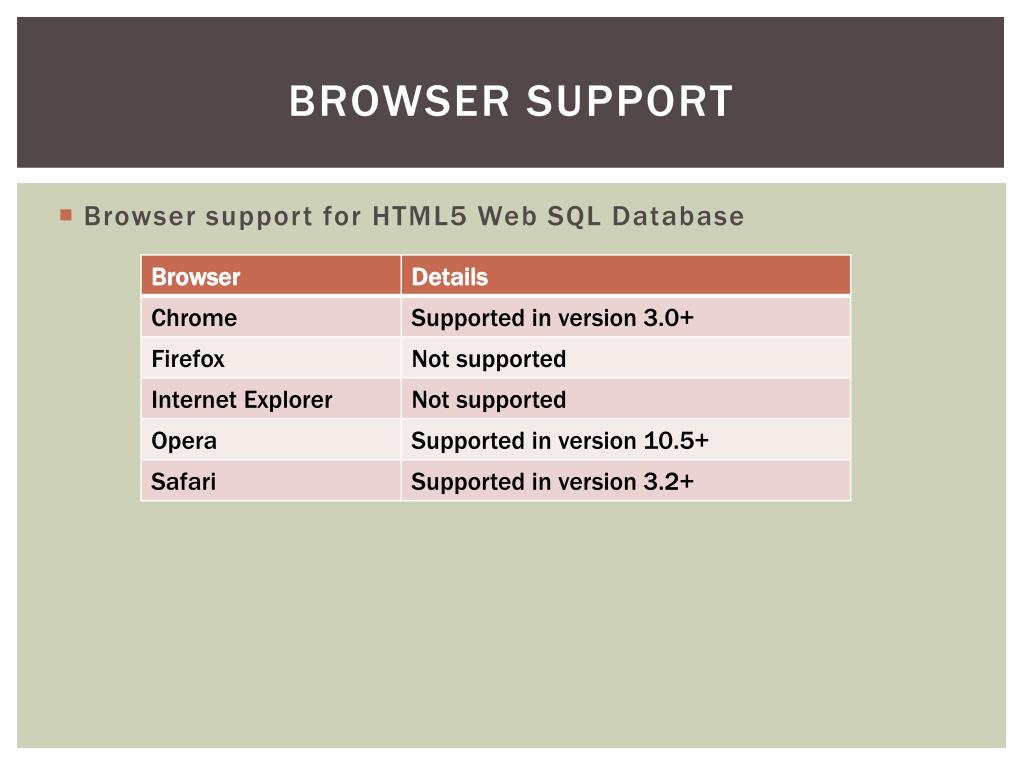 BROWSER SUPPORT

Browser support for HTML5 Web SQL Database

| Browser | Details |
|---|---|
| Chrome | Supported in version 3.0+ |
| Firefox | Not supported |
| Internet Explorer | Not supported |
| Opera | Supported in version 10.5+ |
| Safari | Supported in version 3.2+ |